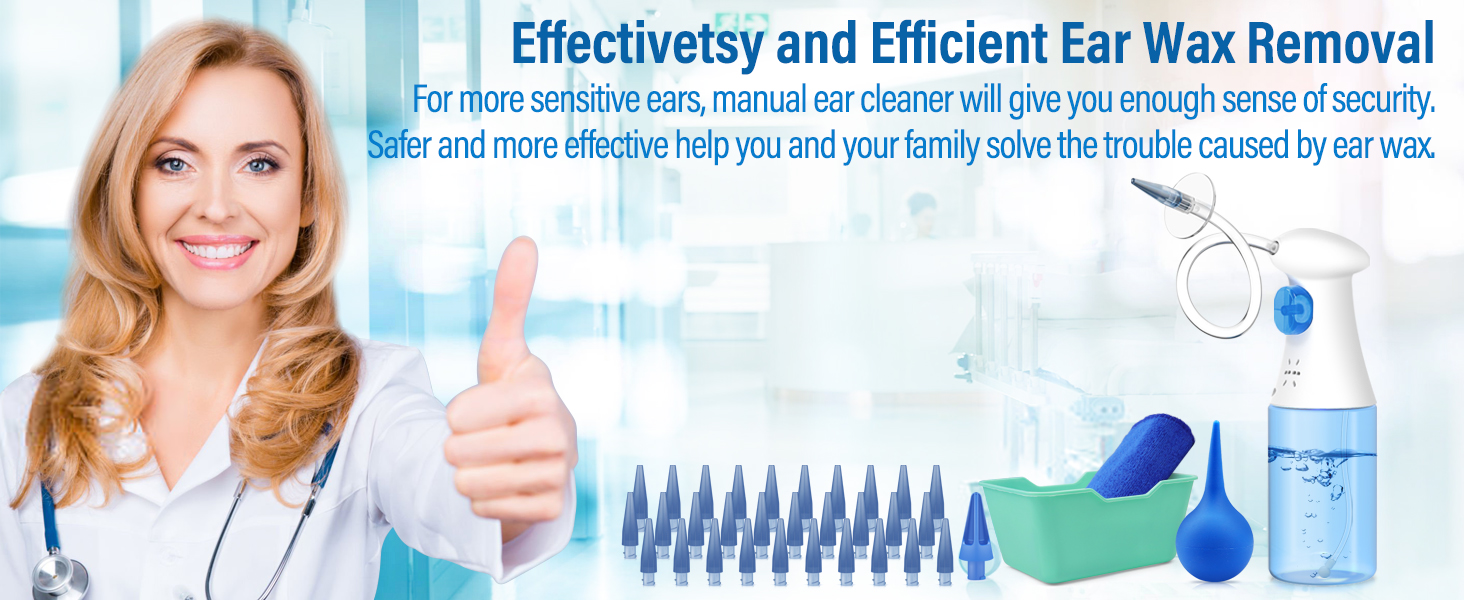 Effectivetsy and Efficient Ear Wax Removal

For more sensitive ears, manual ear cleaner will give you enough sense of security. Safer and more effective help you and your family solve the trouble caused by ear wax.